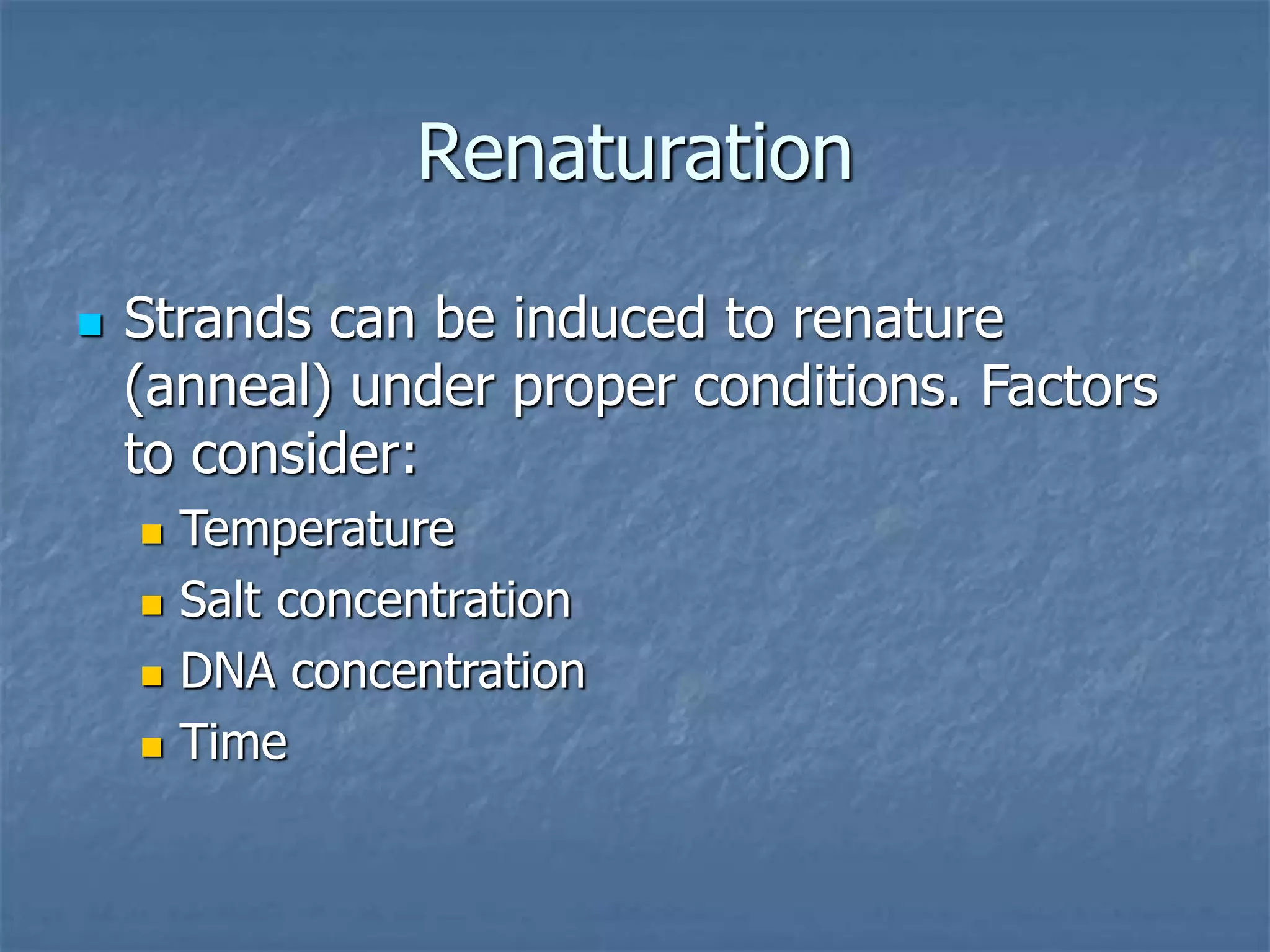 Renaturation

Strands can be induced to renature (anneal) under proper conditions. Factors to consider:

Temperature
Salt concentration
DNA concentration
Time